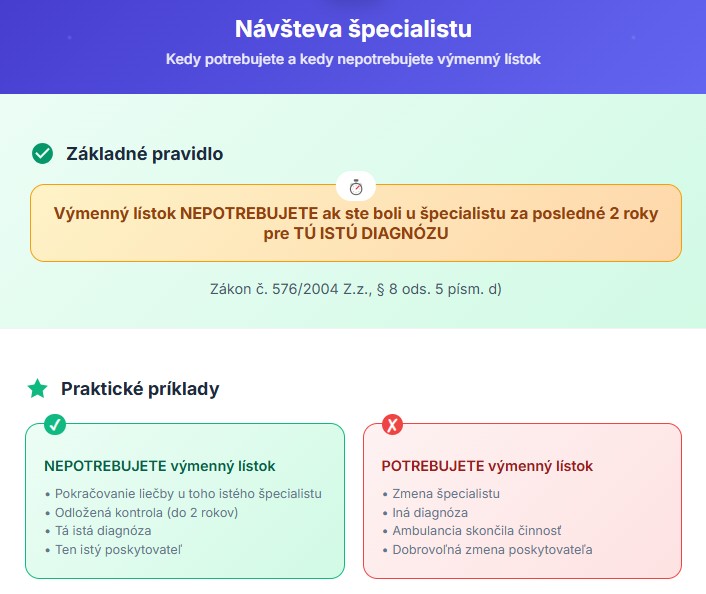 Návšteva špecialistu

Kedy potrebujete a kedy nepotrebujete výmenný lístok

Základné pravidlo

Výmenný lístok NEPOTREBUJETE ak ste boli u špecialistu za posledné 2 roky pre TÚ ISTÚ DIAGNÓZU

Zákon č. 576/2004 Z.z., § 8 ods. 5 písm. d)

Praktické príklady

NEPOTREBUJETE výmenný lístok

• Pokračovanie liečby u toho istého špecialistu
• Odložená kontrola (do 2 rokov)
• Tá istá diagnóza
• Ten istý poskytovateľ

POTREBUJETE výmenný lístok

• Zmena špecialistu
• Iná diagnóza
• Ambulancia skončila činnosť
• Dobrovoľná zmena poskytovateľa